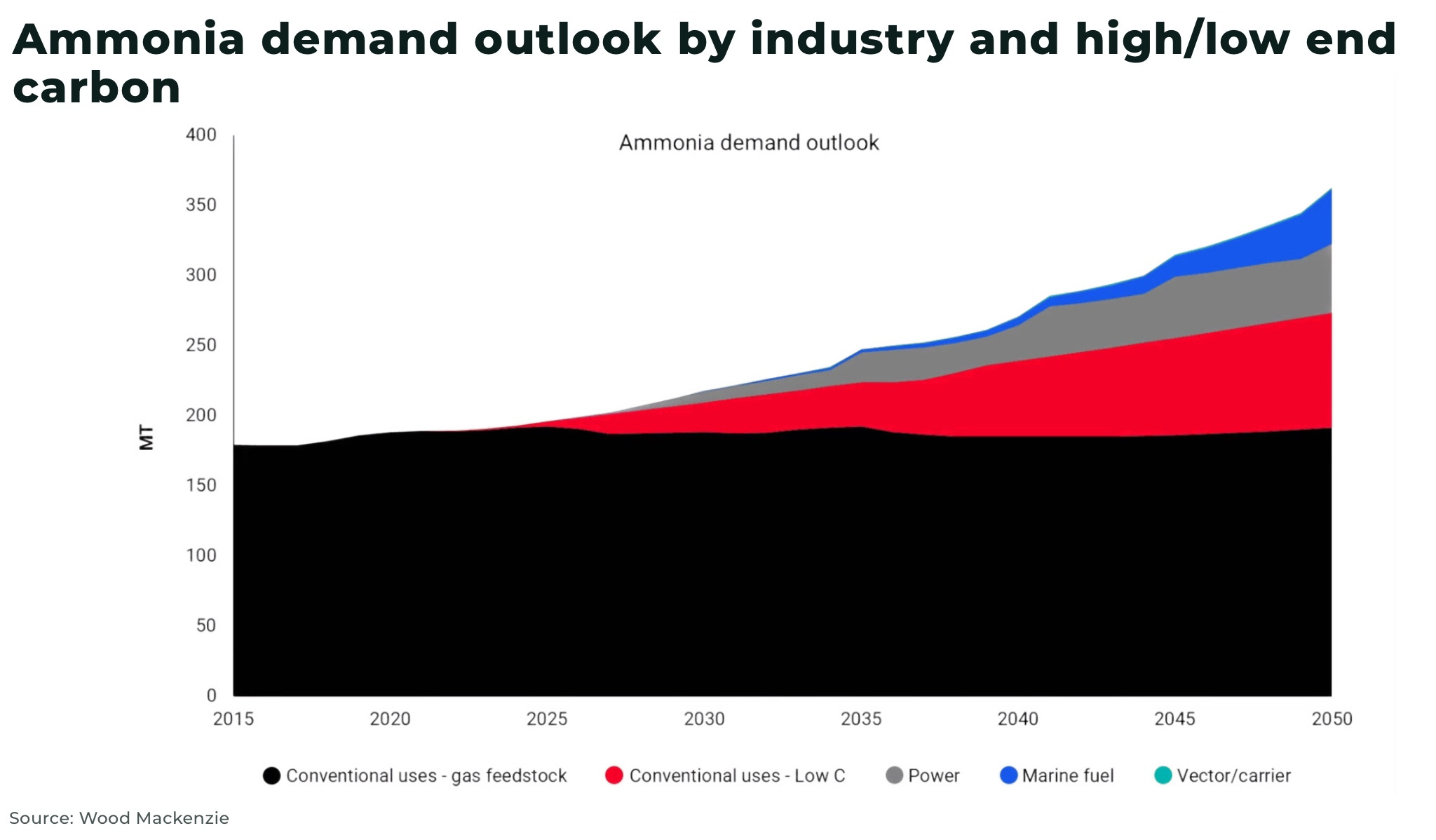 Ammonia demand outlook by industry and high/low end carbon

Ammonia demand outlook

MT

400
350
300
250
200
150
100
50
0

2015 2020 2025 2030 2035 2040 2045 2050

Conventional uses - gas feedstock
Conventional uses - Low C
Power
Marine fuel
Vector/carrier

Source: Wood Mackenzie